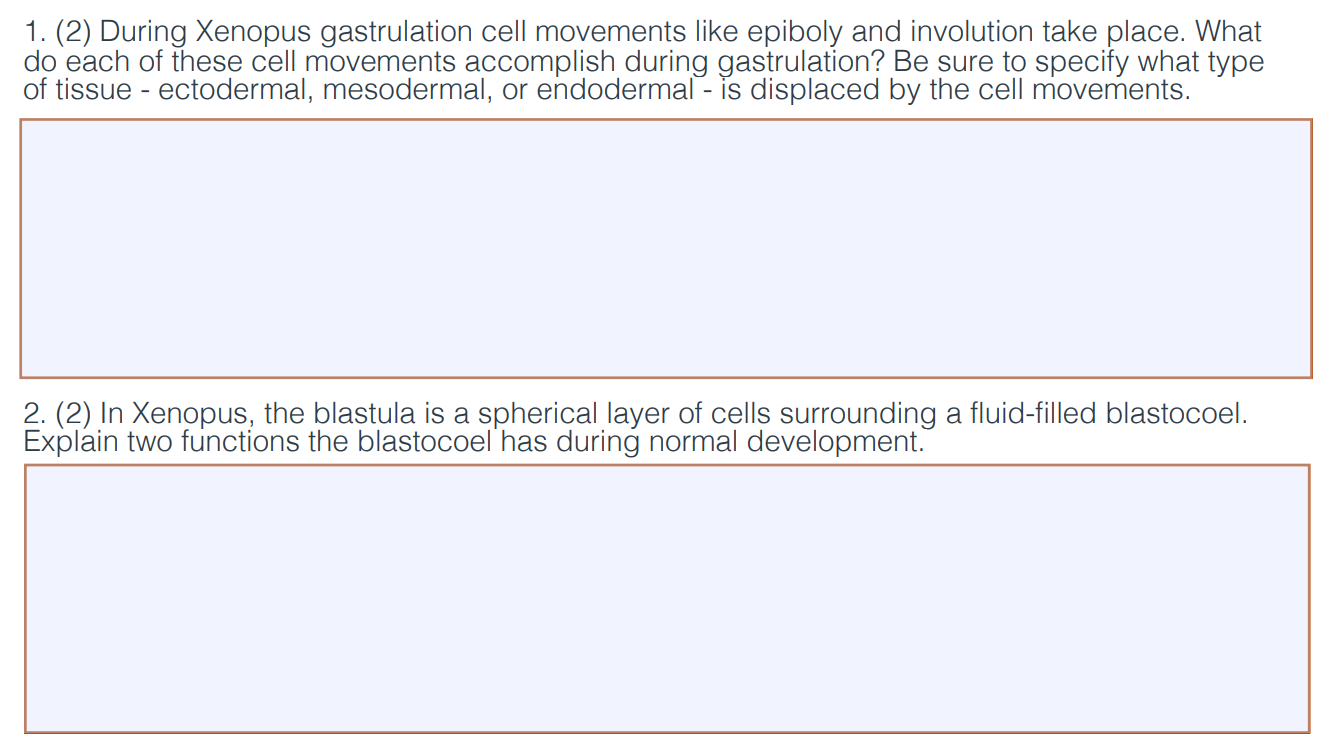 1. (2) During Xenopus gastrulation cell movements like epiboly and involution take place. What do each of these cell movements accomplish during gastrulation? Be sure to specify what type of tissue - ectodermal, mesodermal, or endodermal - is displaced by the cell movements.

2. (2) In Xenopus, the blastula is a spherical layer of cells surrounding a fluid-filled blastocoel. Explain two functions the blastocoel has during normal development.